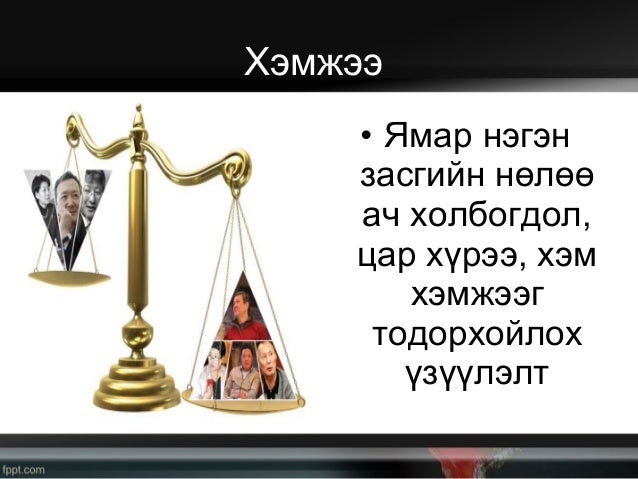 Хэмжээ

• Ямар нэгэн засгийн нөлөө ач холбогдол, цар хүрээ, хэм хэмжээг тодорхойлох үзүүлэлт

fppt.com